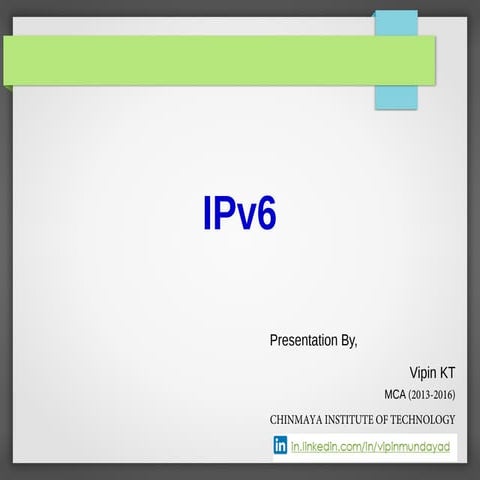 IPv6

Presentation By,

Vipin KT

MCA (2013-2016)

CHINMAYA INSTITUTE OF TECHNOLOGY

in in.linkedin.com/in/vipinmundayad